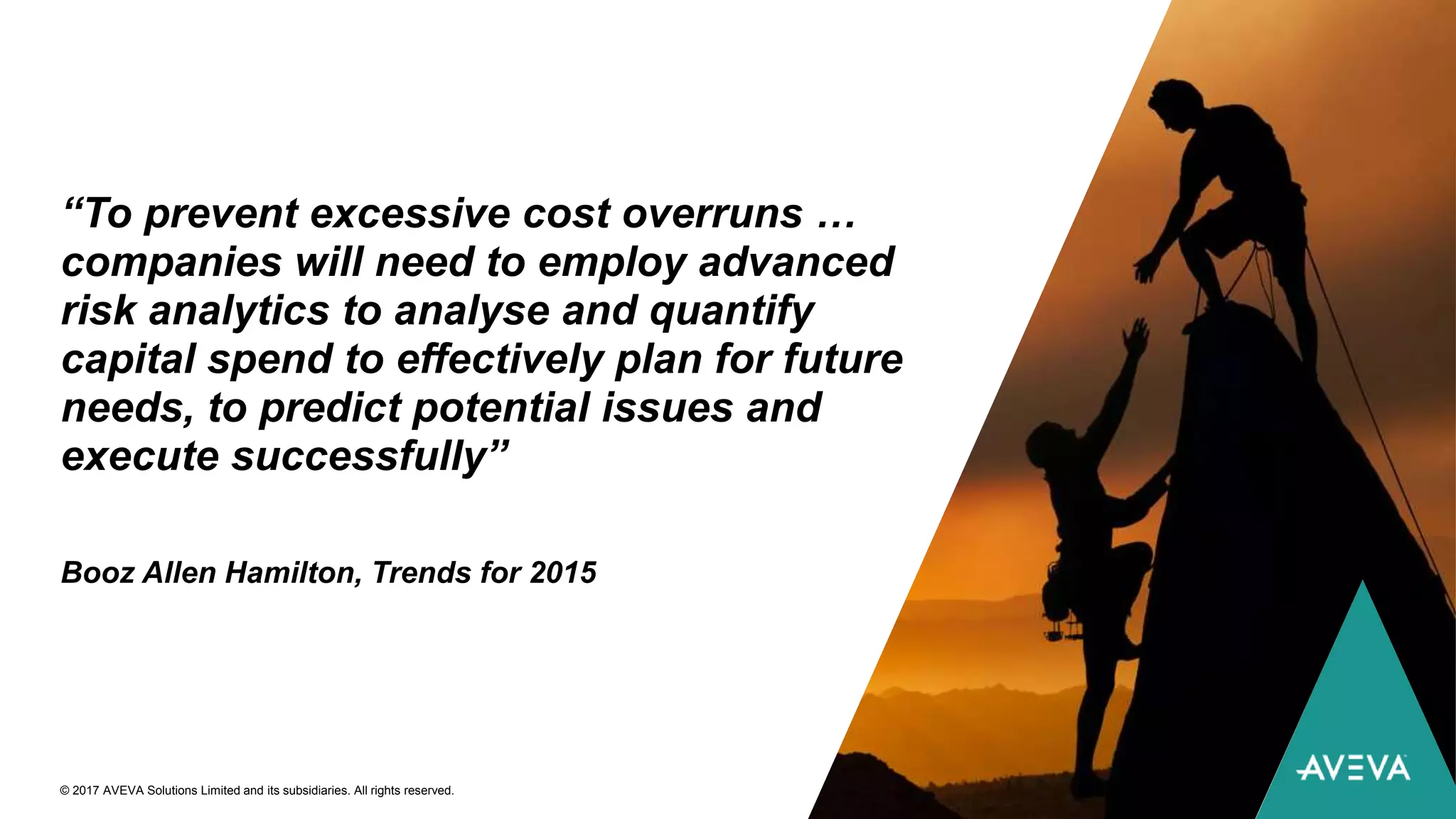 “To prevent excessive cost overruns … companies will need to employ advanced risk analytics to analyse and quantify capital spend to effectively plan for future needs, to predict potential issues and execute successfully”

Booz Allen Hamilton, Trends for 2015

© 2017 AVEVA Solutions Limited and its subsidiaries. All rights reserved.

AVEVA